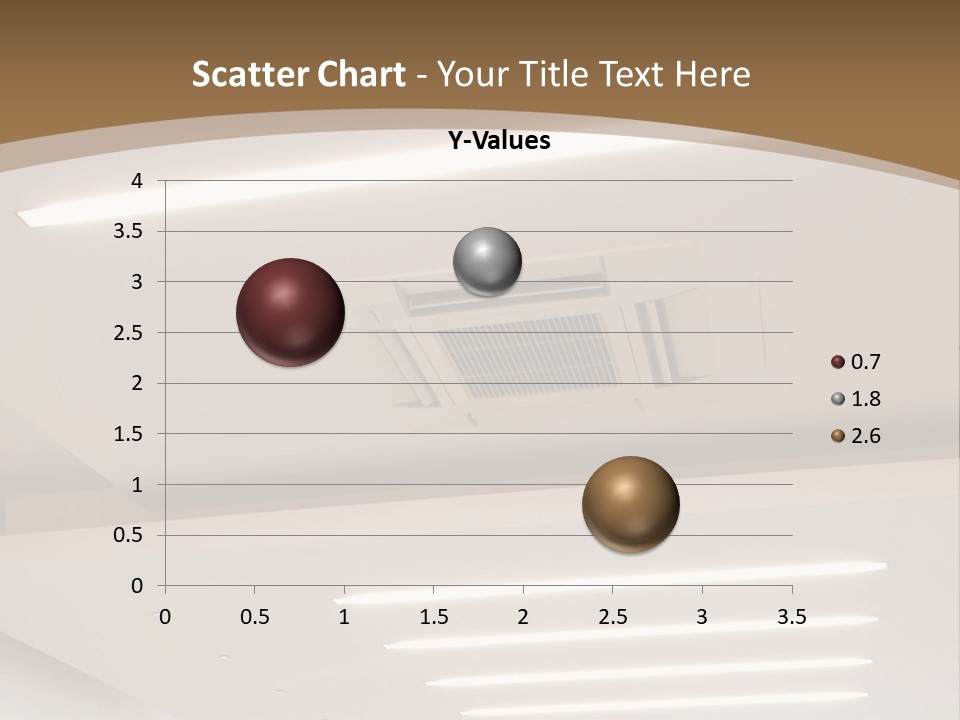 Scatter Chart - Your Title Text Here

Y-Values

4
3.5
3
2.5
2
1.5
1
0.5
0

0 0.5 1 1.5 2 2.5 3 3.5

0.7
1.8
2.6